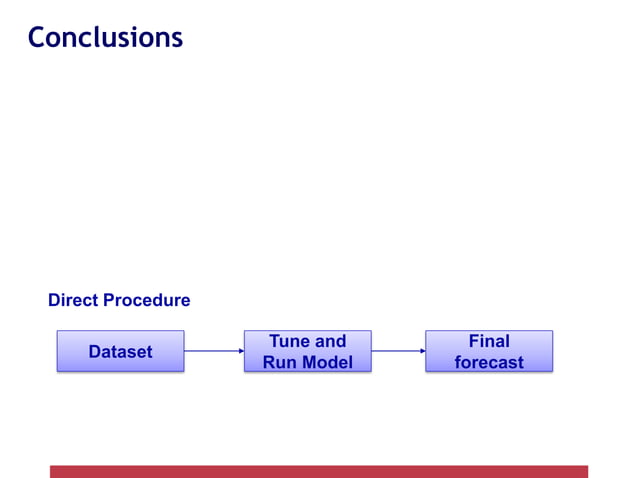 Conclusions

Direct Procedure

Dataset

Tune and Run Model

Final forecast